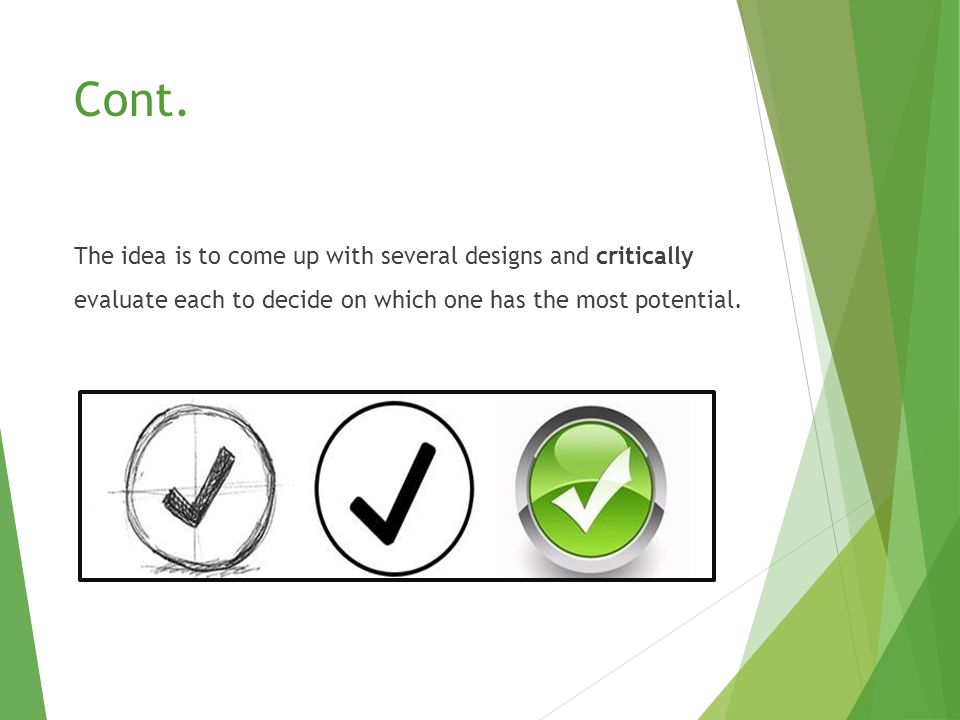 Cont.

The idea is to come up with several designs and critically evaluate each to decide on which one has the most potential.